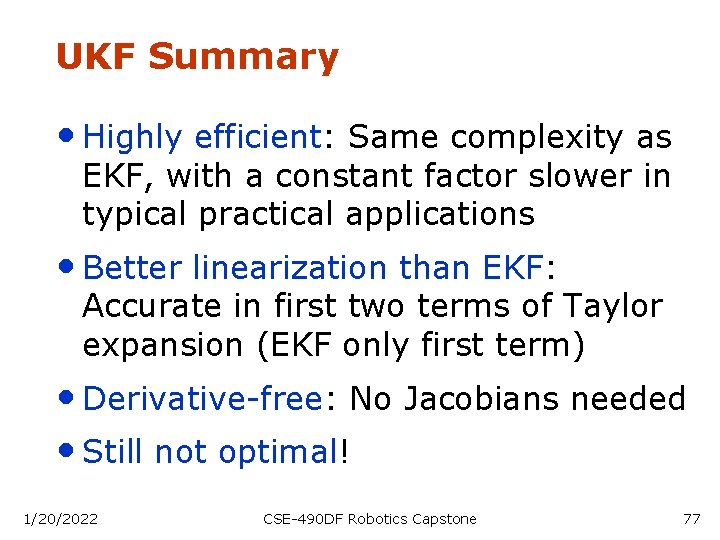 UKF Summary

• Highly efficient: Same complexity as EKF, with a constant factor slower in typical practical applications

• Better linearization than EKF: Accurate in first two terms of Taylor expansion (EKF only first term)

• Derivative-free: No Jacobians needed

• Still not optimal!

1/20/2022 CSE-490DF Robotics Capstone 77